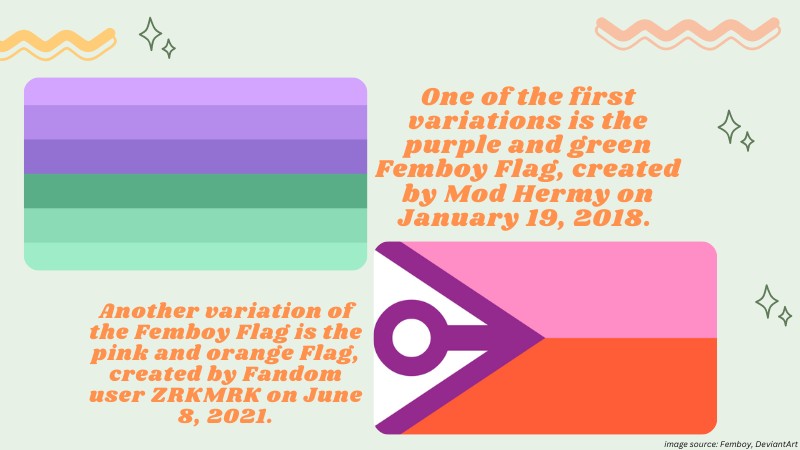 One of the first variations is the purple and green Femboy Flag, created by Mod Hermy on January 19, 2018.

Another variation of the Femboy Flag is the pink and orange Flag, created by Fandom user ZRKMRK on June 8, 2021.

image source: Femboy, DeviantArt